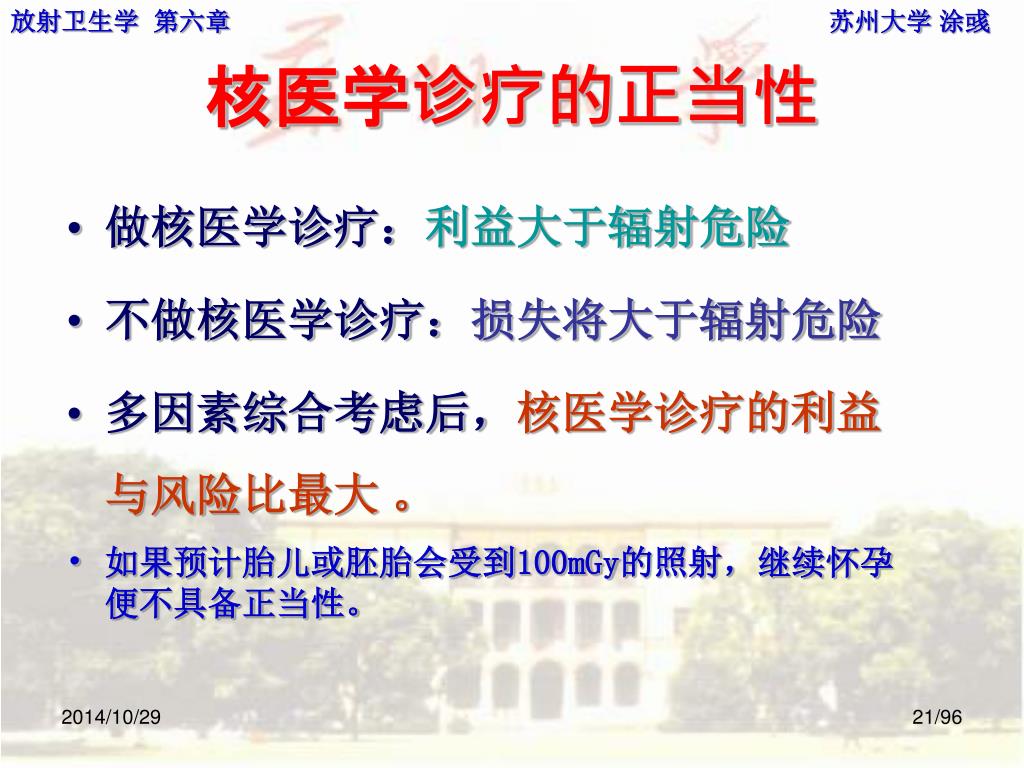 放射卫生学 第六章

苏州大学 涂彧

核医学诊疗的正当性

• 做核医学诊疗：利益大于辐射危险

• 不做核医学诊疗：损失将大于辐射危险

• 多因素综合考虑后，核医学诊疗的利益与风险比最大 。

• 如果预计胎儿或胚胎会受到100mGy的照射，继续怀孕便不具备正当性。

2014/10/29

21/96